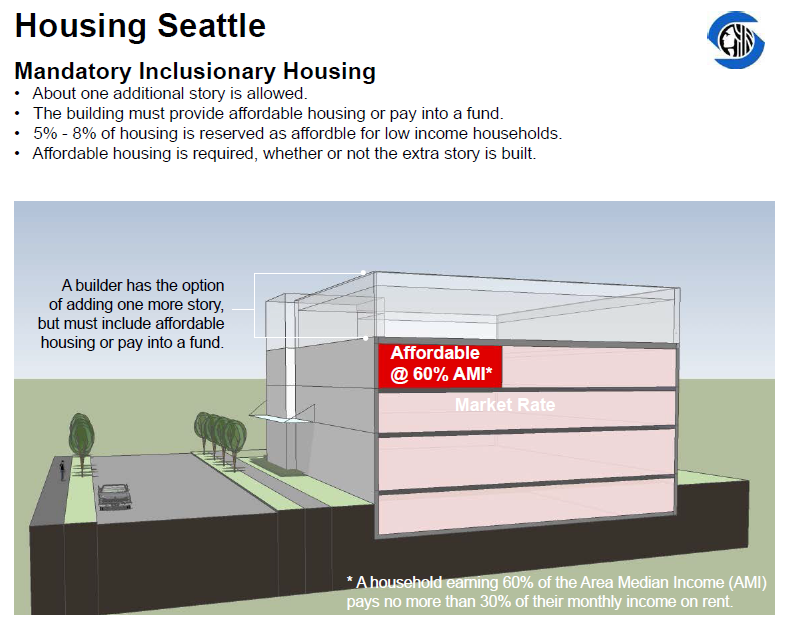 Housing Seattle

Mandatory Inclusionary Housing
• About one additional story is allowed.
• The building must provide affordable housing or pay into a fund.
• 5% - 8% of housing is reserved as affordble for low income households.
• Affordable housing is required, whether or not the extra story is built.

A builder has the option of adding one more story, but must include affordable housing or pay into a fund.

Affordable @ 60% AMI*

Market Rate

* A household earning 60% of the Area Median Income (AMI) pays no more than 30% of their monthly income on rent.